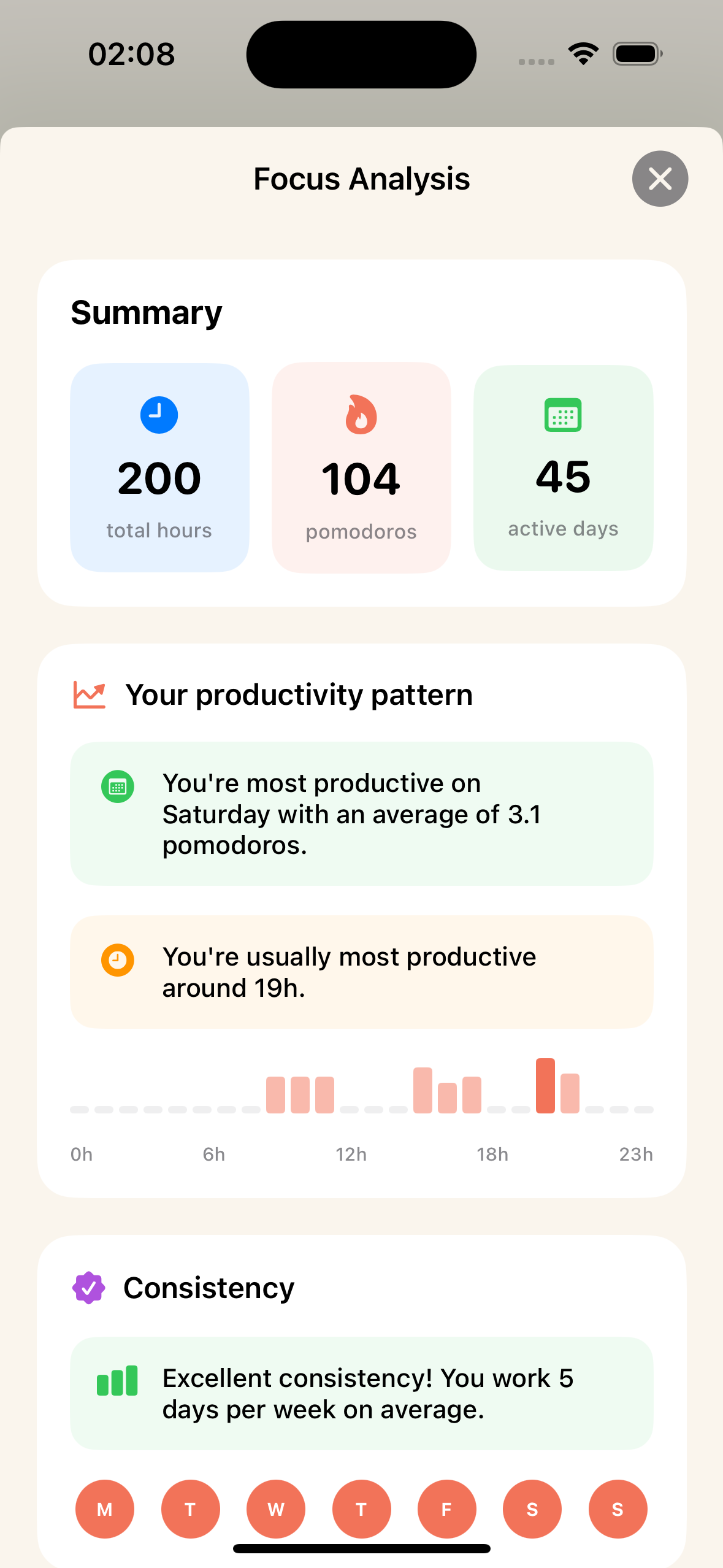 02:08

Focus Analysis

Summary

200
total hours

104
pomodoros

45
active days

Your productivity pattern

You're most productive on Saturday with an average of 3.1 pomodoros.

You're usually most productive around 19h.

0h 6h 12h 18h 23h

Consistency

Excellent consistency! You work 5 days per week on average.

M T W T F S S